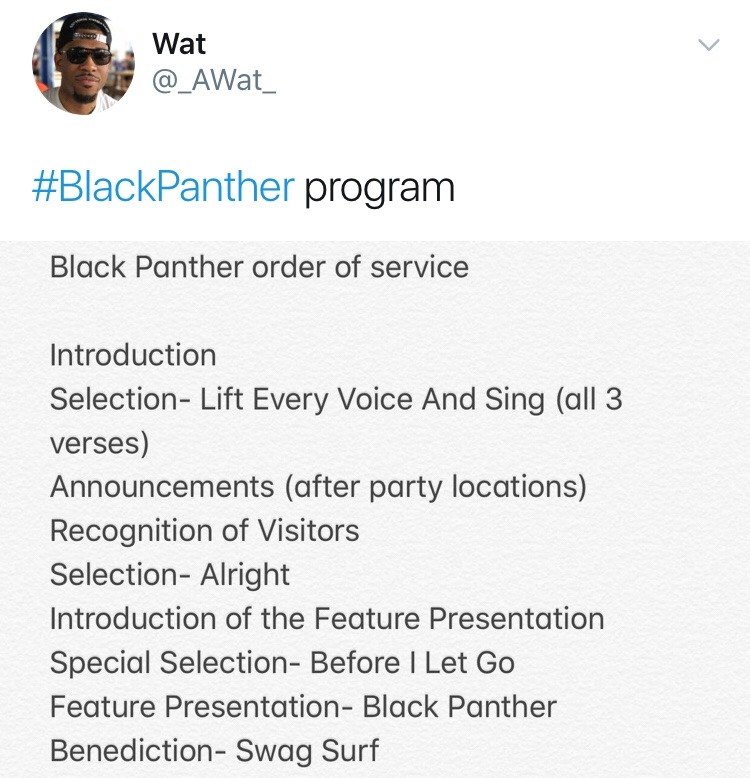 Wat
@_AWat_

#BlackPanther program

Black Panther order of service

Introduction
Selection- Lift Every Voice And Sing (all 3 verses)
Announcements (after party locations)
Recognition of Visitors
Selection- Alright
Introduction of the Feature Presentation
Special Selection- Before I Let Go
Feature Presentation- Black Panther
Benediction- Swag Surf